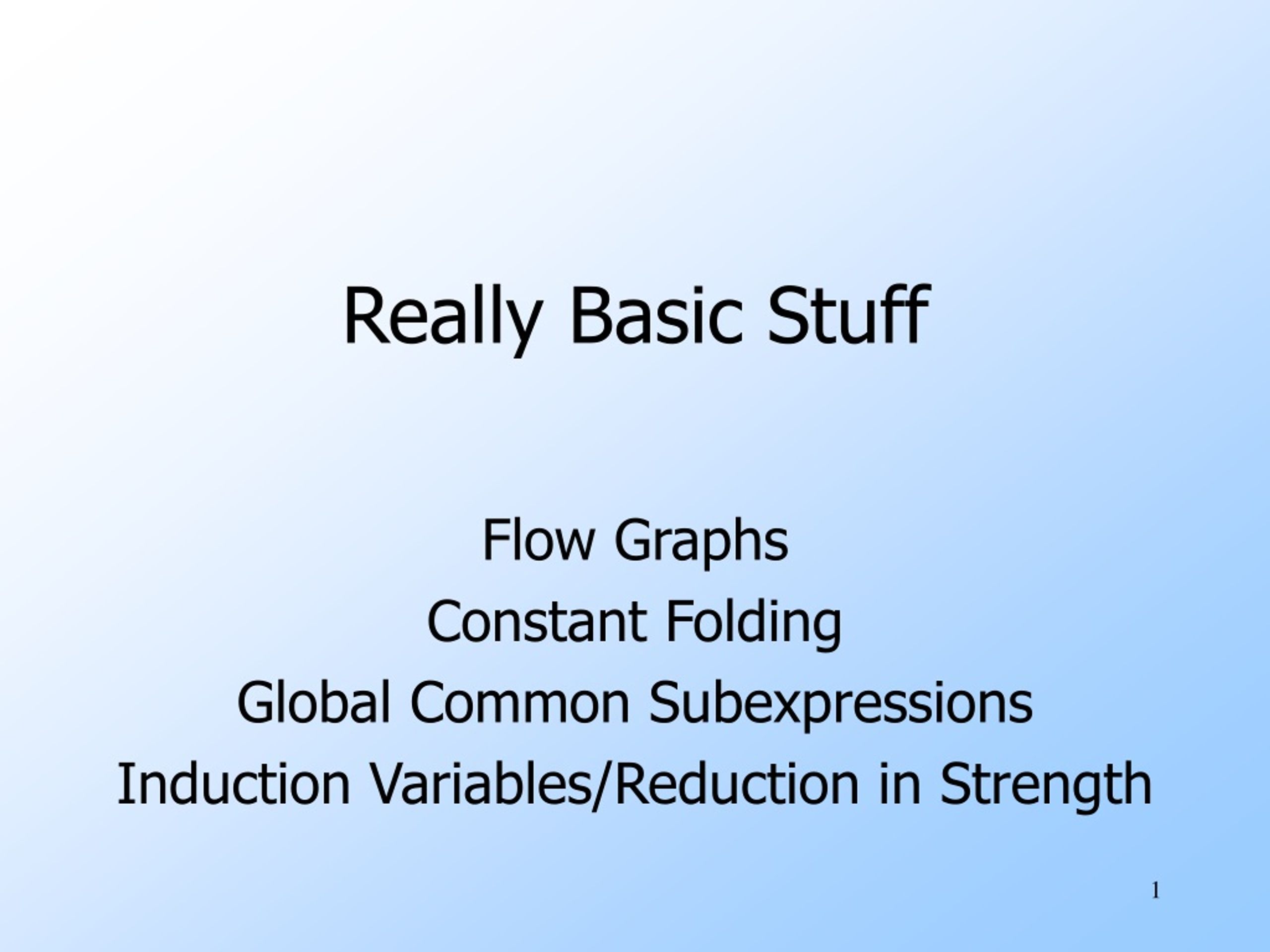 Really Basic Stuff

Flow Graphs
Constant Folding
Global Common Subexpressions
Induction Variables/Reduction in Strength

1